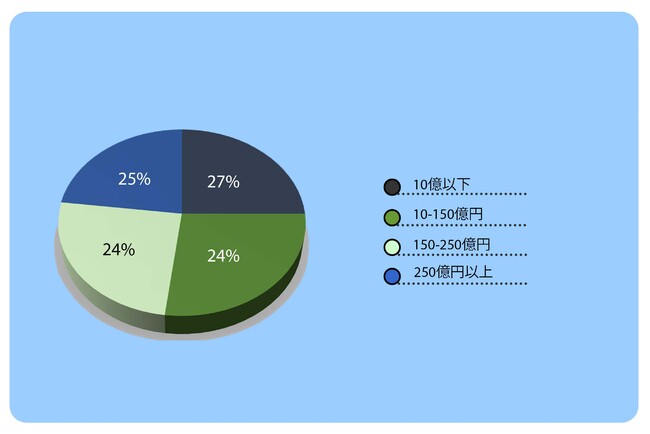 25%
27%
24%
24%

10億以下
10-150億円
150-250億円
250億円以上